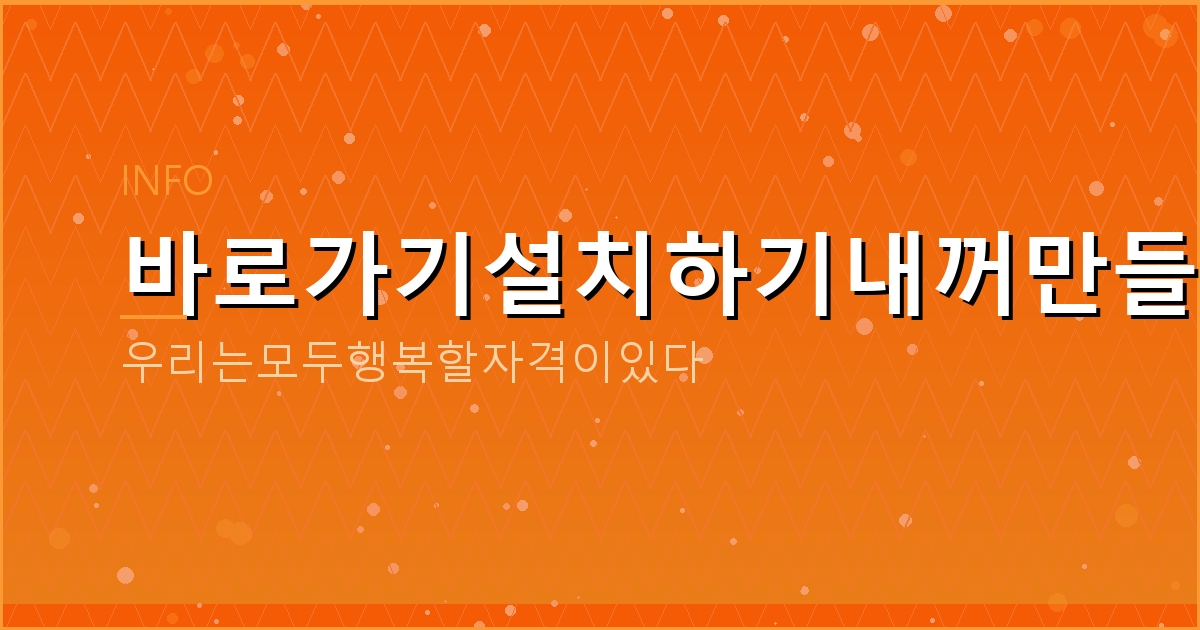 INFO

바로가기설치하기내꺼만들

우리는모두행복할자격이있다